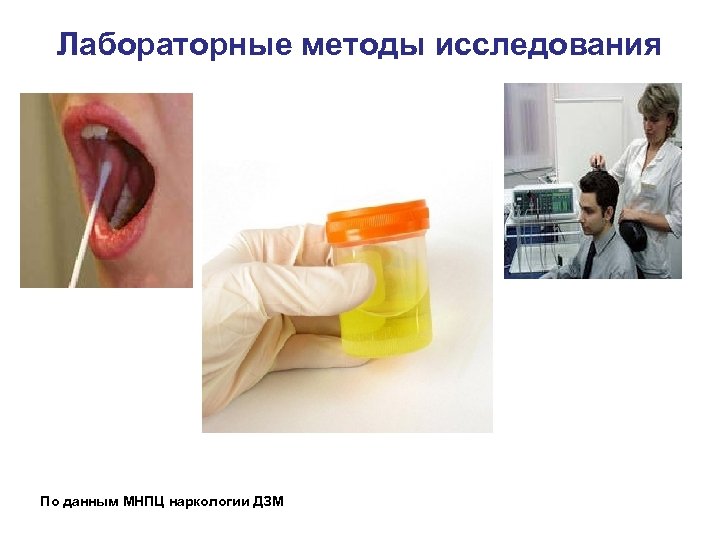 Лабораторные методы исследования

По данным МНПЦ наркологии ДЗМ